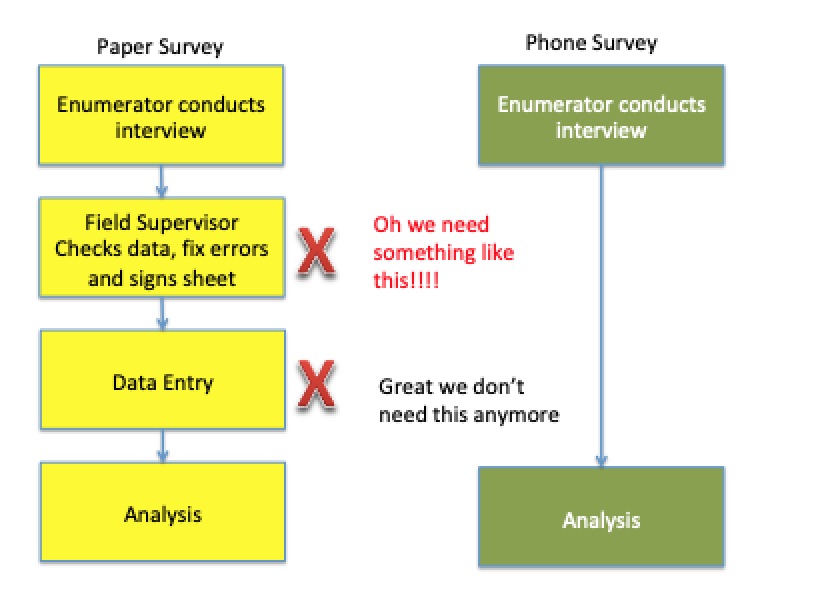 Paper Survey

Enumerator conducts interview

Field Supervisor Checks data, fix errors and signs sheet

X

Oh we need something like this!!!!

Data Entry

X

Great we don't need this anymore

Analysis

Phone Survey

Enumerator conducts interview

Analysis